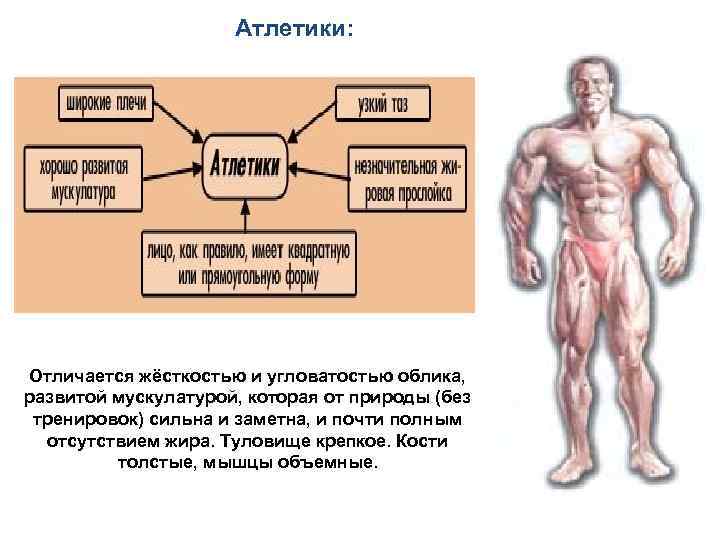 Атлетики:

широкие плечи

узкий таз

хорошо развитая мускулатура

Атлетики

незначительная жировая прослойка

лицо, как правило, имеет квадратную или прямоугольную форму

Отличается жёсткостью и угловатостью облика, развитой мускулатурой, которая от природы (без тренировок) сильна и заметна, и почти полным отсутствием жира. Туловище крепкое. Кости толстые, мышцы объемные.